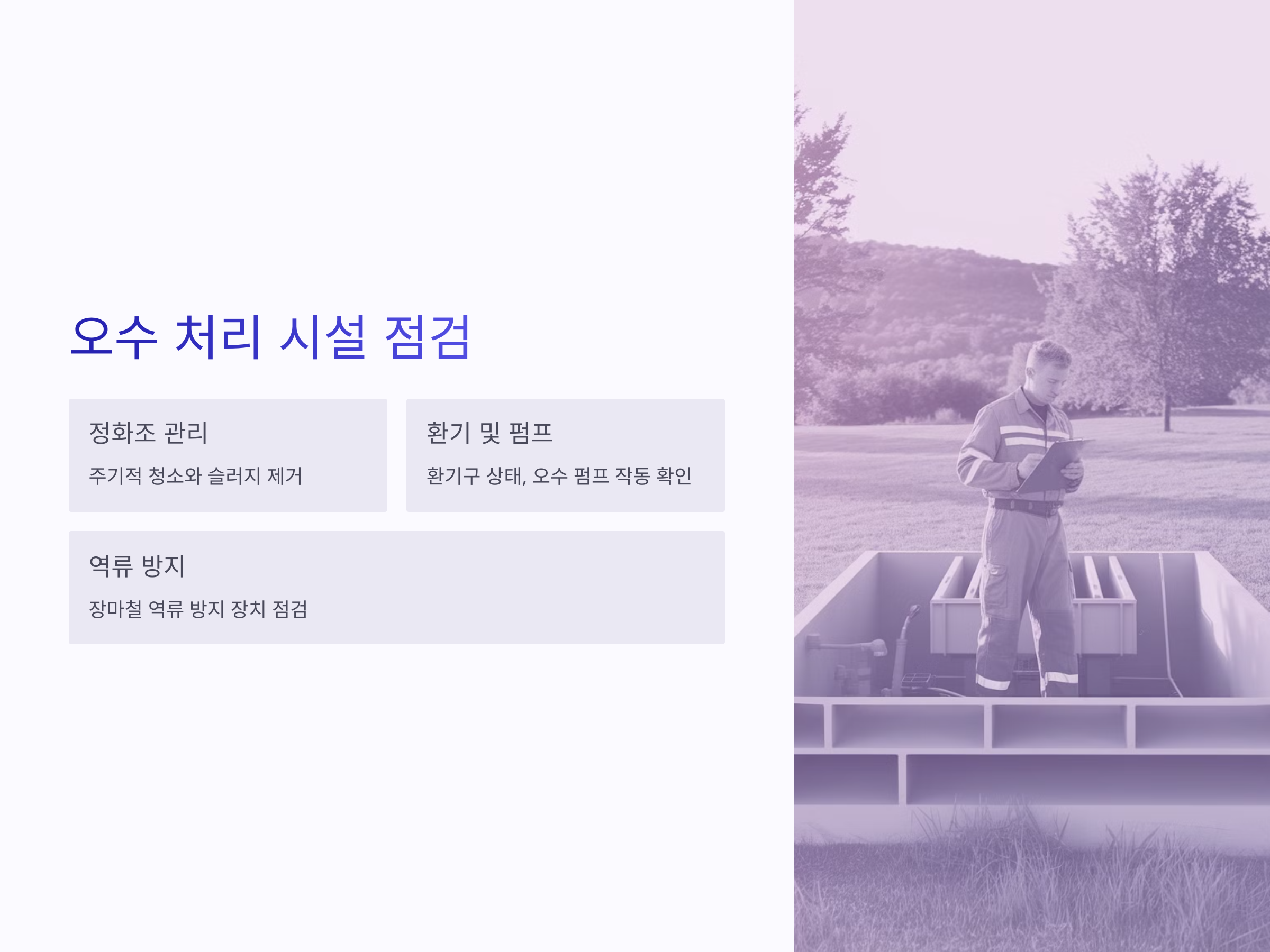 오수 처리 시설 점검

정화조 관리

주기적 청소와 슬러지 제거

환기 및 펌프

환기구 상태, 오수 펌프 작동 확인

역류 방지

장마철 역류 방지 장치 점검